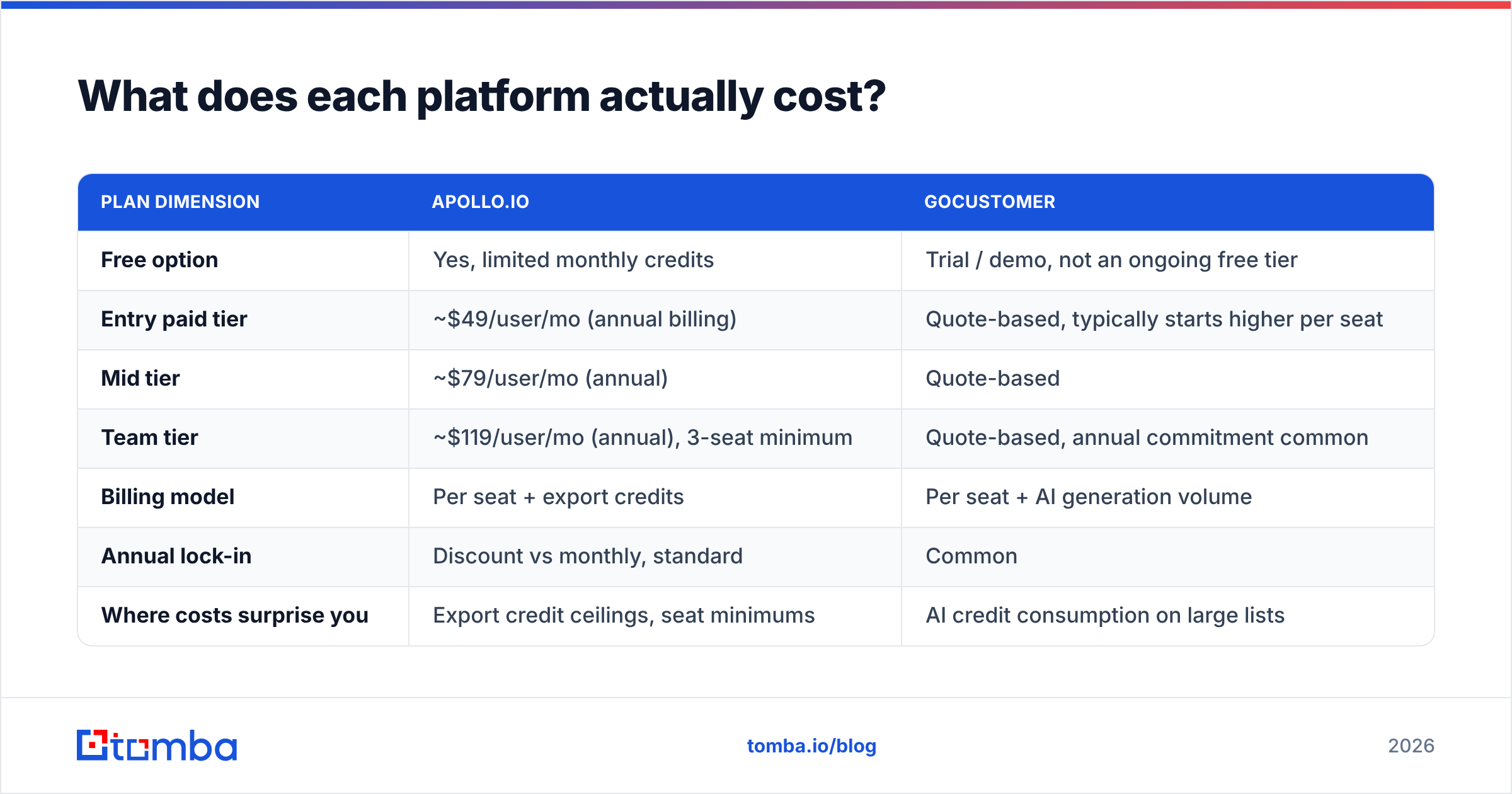 What does each platform actually cost?

| PLAN DIMENSION | APOLLO.IO | GOCUSTOMER |
|---|---|---|
| Free option | Yes, limited monthly credits | Trial / demo, not an ongoing free tier |
| Entry paid tier | ~\$49/user/mo (annual billing) | Quote-based, typically starts higher per seat |
| Mid tier | ~\$79/user/mo (annual) | Quote-based |
| Team tier | ~\$119/user/mo (annual), 3-seat minimum | Quote-based, annual commitment common |
| Billing model | Per seat + export credits | Per seat + AI generation volume |
| Annual lock-in | Discount vs monthly, standard | Common |
| Where costs surprise you | Export credit ceilings, seat minimums | AI credit consumption on large lists |

tomba

tomba.io/blog

2026